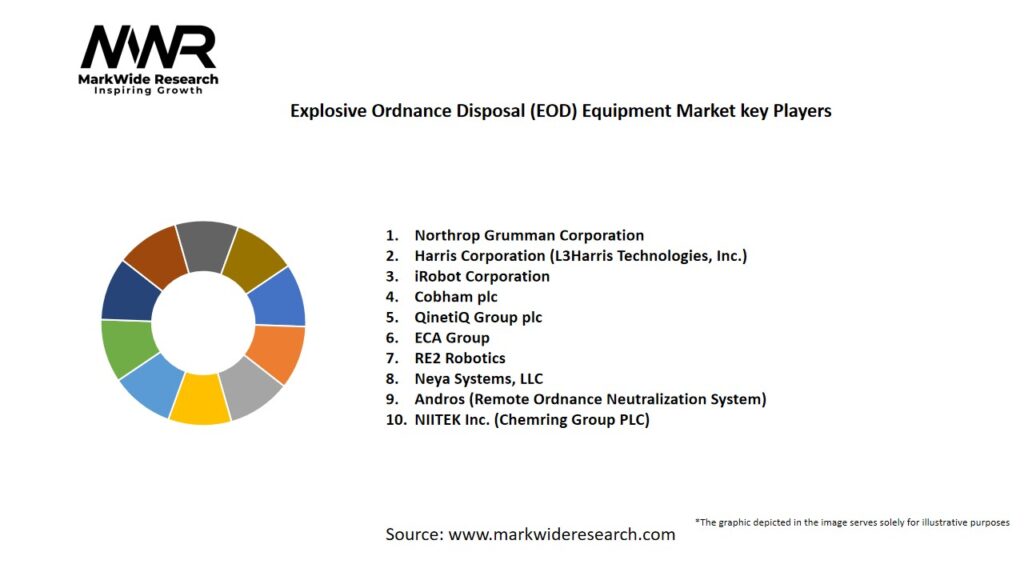 MWR
MarkWide Research
Inspiring Growth

Explosive Ordnance Disposal (EOD) Equipment Market key Players

1. Northrop Grumman Corporation
2. Harris Corporation (L3Harris Technologies, Inc.)
3. iRobot Corporation
4. Cobham plc
5. QinetiQ Group plc
6. ECA Group
7. RE2 Robotics
8. Neya Systems, LLC
9. Andros (Remote Ordnance Neutralization System)
10. NIITEK Inc. (Chemring Group PLC)

*The graphic depicted in the image serves solely for illustrative purposes

Source: www.markwideresearch.com